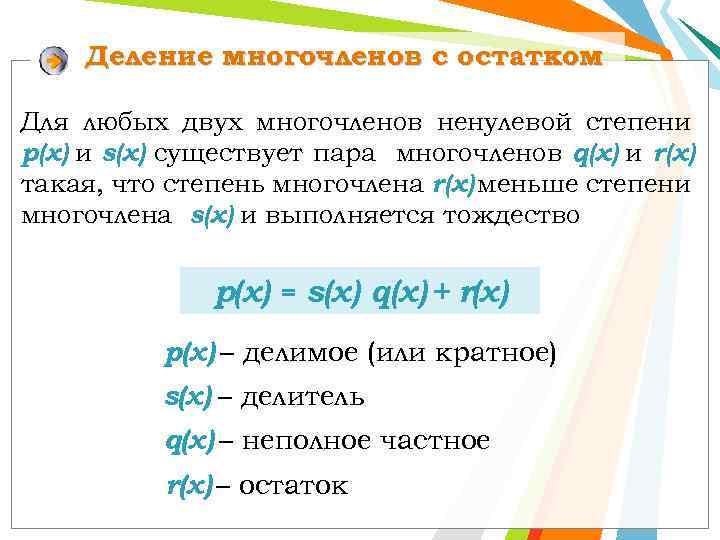 Деление многочленов с остатком

Для любых двух многочленов ненулевой степени $p(x)$ и $s(x)$ существует пара многочленов $q(x)$ и $r(x)$ такая, что степень многочлена $r(x)$ меньше степени многочлена $s(x)$ и выполняется тождество

$p(x) = s(x)\ q(x) + r(x)$

$p(x)$ – делимое (или кратное)

$s(x)$ – делитель

$q(x)$ – неполное частное

$r(x)$ – остаток